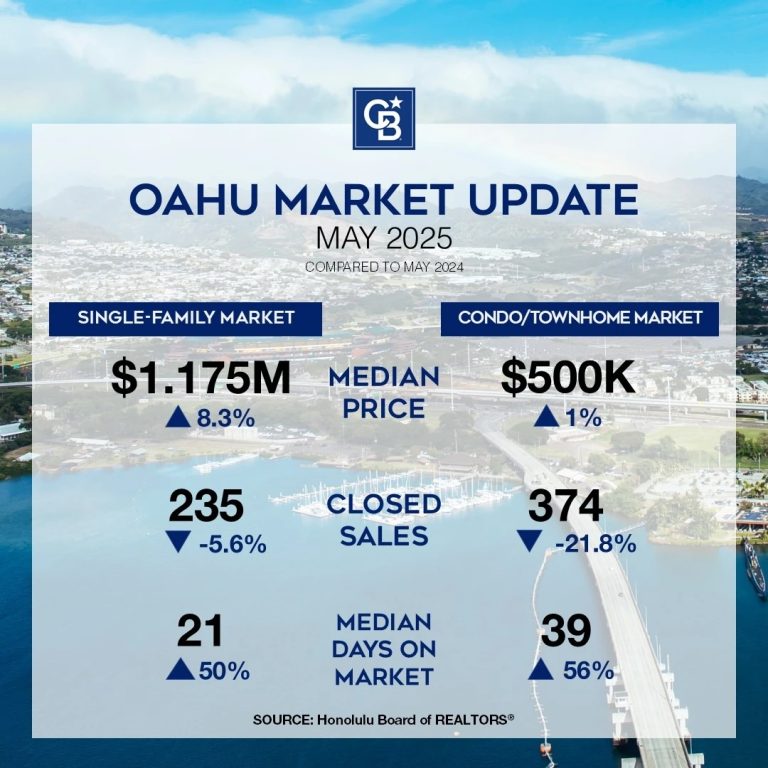 CB

OAHU MARKET UPDATE
MAY 2025
COMPARED TO MAY 2024

SINGLE-FAMILY MARKET

CONDO/TOWNHOME MARKET

$1.175M
▲ 8.3%

MEDIAN PRICE

$500K
▲ 1%

235
▼ -5.6%

CLOSED SALES

374
▼ -21.8%

21
▲ 50%

MEDIAN DAYS ON MARKET

39
▲ 56%

SOURCE: Honolulu Board of REALTORS®